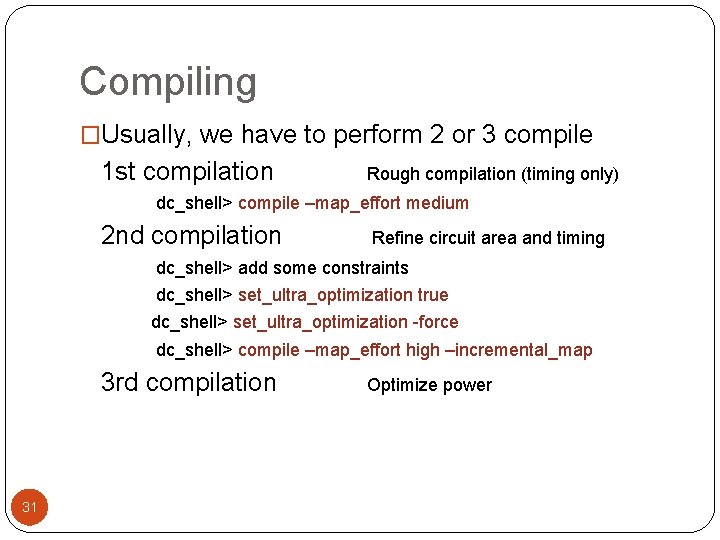 Compiling

□Usually, we have to perform 2 or 3 compile

1st compilation Rough compilation (timing only)

dc_shell> compile –map_effort medium

2nd compilation Refine circuit area and timing

dc_shell> add some constraints

dc_shell> set_ultra_optimization true

dc_shell> set_ultra_optimization -force

dc_shell> compile –map_effort high –incremental_map

3rd compilation Optimize power

31